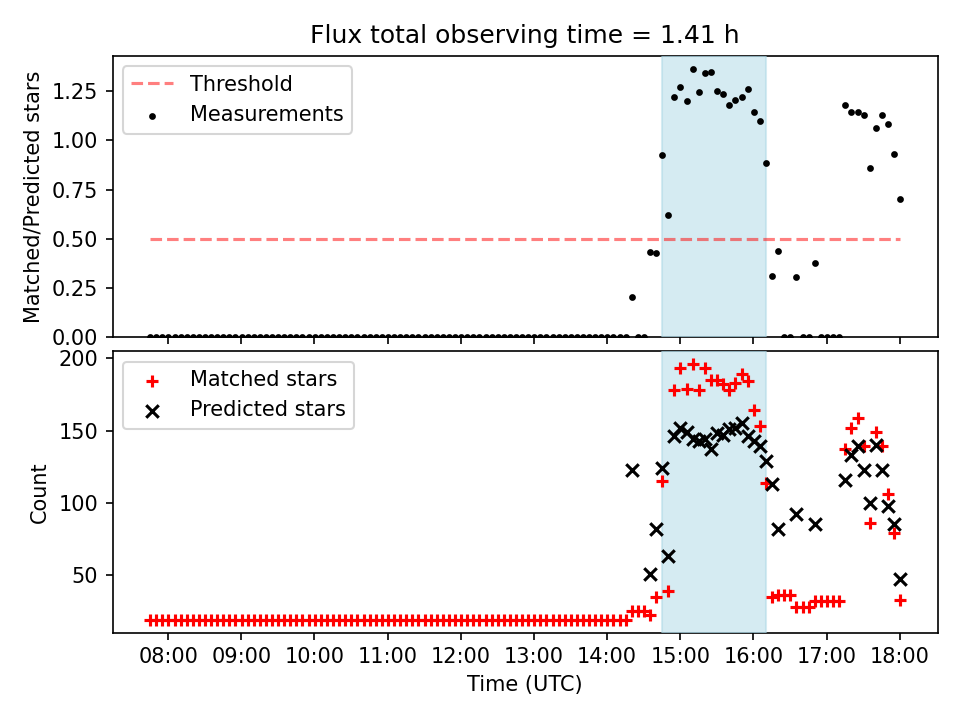 Flux total observing time = 1.41 h

Threshold
Measurements

Matched/Predicted stars

1.25
1.00
0.75
0.50
0.25
0.00

Matched stars
Predicted stars

Count

200
150
100
50

08:00 09:00 10:00 11:00 12:00 13:00 14:00 15:00 16:00 17:00 18:00

Time (UTC)